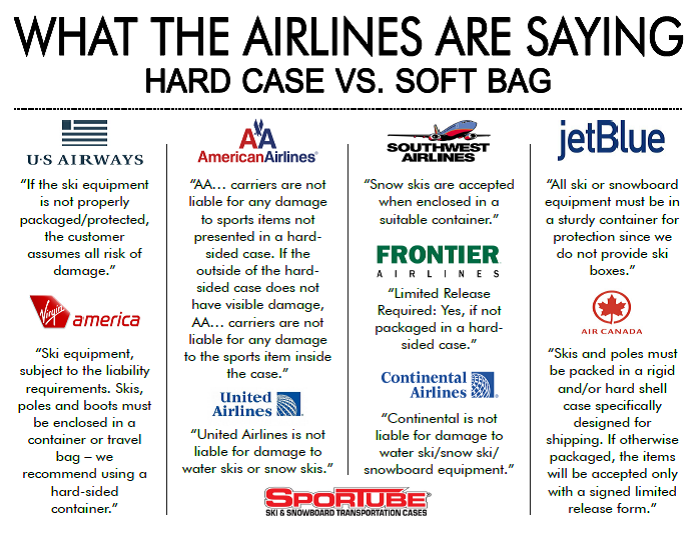 WHAT THE AIRLINES ARE SAYING
HARD CASE VS. SOFT BAG

U·S AIRWAYS

"If the ski equipment is not properly packaged/protected, the customer assumes all risk of damage."

Virgin america

"Ski equipment, subject to the liability requirements. Skis, poles and boots must be enclosed in a container or travel bag – we recommend using a hard-sided container."

AA
AmericanAirlines

"AA... carriers are not liable for any damage to sports items not presented in a hard-sided case. If the outside of the hard-sided case does not have visible damage, AA... carriers are not liable for any damage to the sports item inside the case."

United Airlines

"United Airlines is not liable for damage to water skis or snow skis."

SOUTHWEST AIRLINES

"Snow skis are accepted when enclosed in a suitable container."

FRONTIER
AIRLINES

"Limited Release Required: Yes, if not packaged in a hard-sided case."

Continental Airlines

"Continental is not liable for damage to water ski/snow ski/ snowboard equipment."

jetBlue

"All ski or snowboard equipment must be in a sturdy container for protection since we do not provide ski boxes."

AIR CANADA

"Skis and poles must be packed in a rigid and/or hard shell case specifically designed for shipping. If otherwise packaged, the items will be accepted only with a signed limited release form."

SPORTUBE
SKI & SNOWBOARD TRANSPORTATION CASES